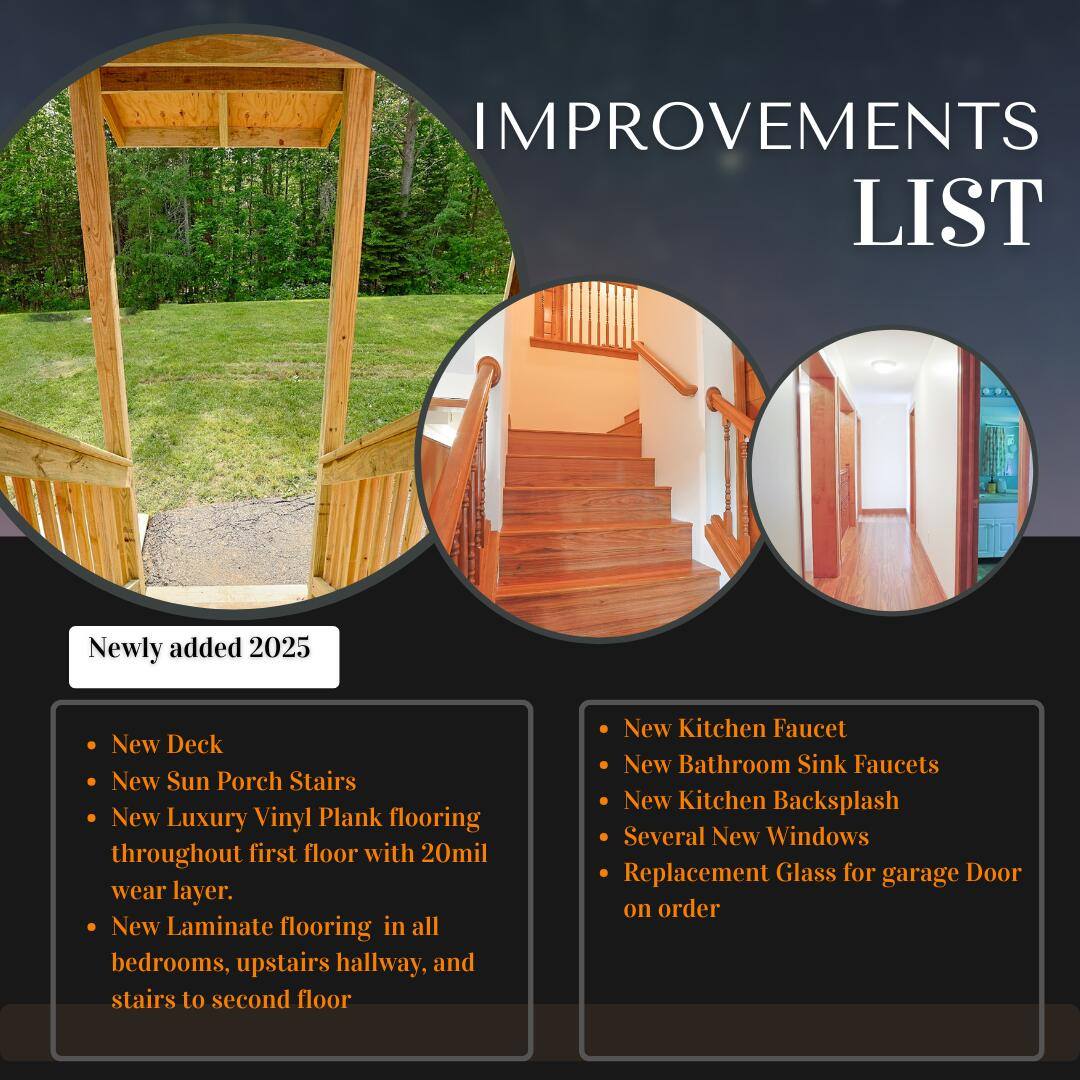 IMPROVEMENTS LIST

Newly added 2025

- New Deck
- New Sun Porch Stairs
- New Luxury Vinyl Plank flooring throughout first floor with 20mil wear layer.
- New Laminate flooring in all bedrooms, upstairs hallway, and stairs to second floor

- New Kitchen Faucet
- New Bathroom Sink Faucets
- New Kitchen Backsplash
- Several New Windows
- Replacement Glass for garage Door on order